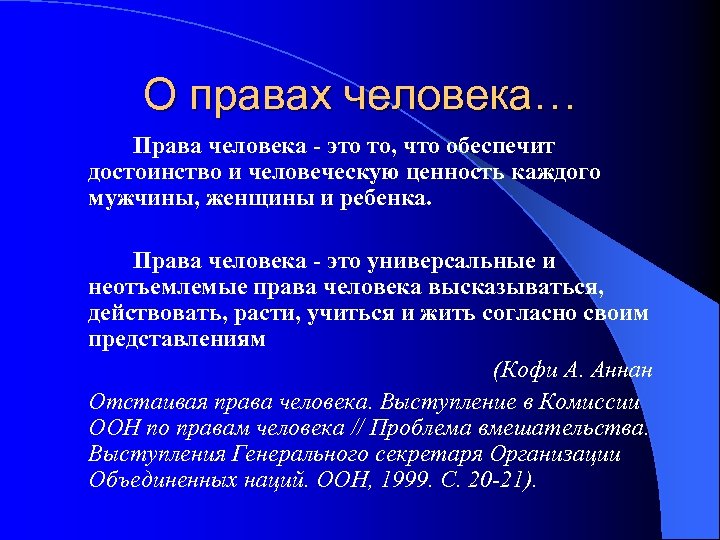 О правах человека…

Права человека - это то, что обеспечит достоинство и человеческую ценность каждого мужчины, женщины и ребенка.

Права человека - это универсальные и неотъемлемые права человека высказываться, действовать, расти, учиться и жить согласно своим представлениям

(Кофи А. Аннан

Отстаивая права человека. Выступление в Комиссии ООН по правам человека // Проблема вмешательства. Выступления Генерального секретаря Организации Объединенных наций. ООН, 1999. С. 20-21).